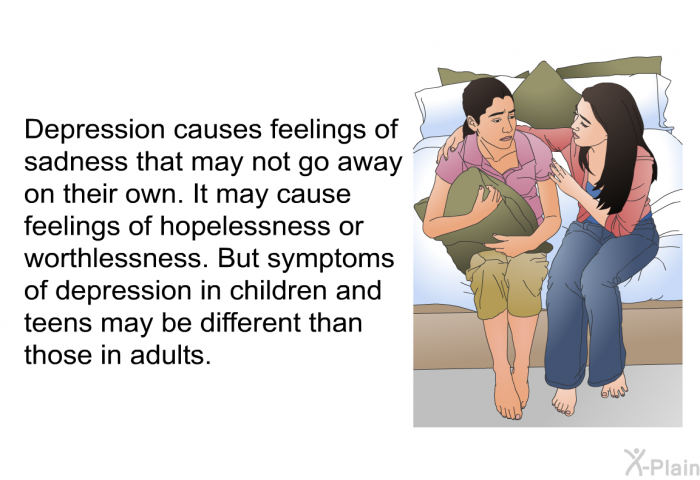 Depression causes feelings of sadness that may not go away on their own. It may cause feelings of hopelessness or worthlessness. But symptoms of depression in children and teens may be different than those in adults.

X-Plain